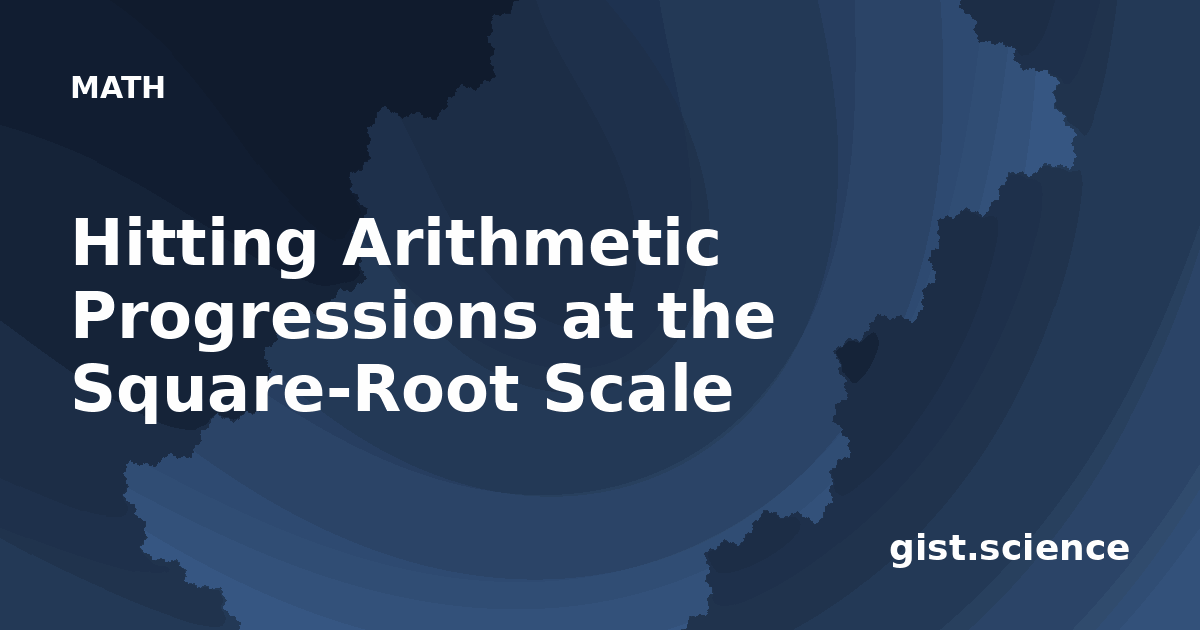 MATH

Hitting Arithmetic Progressions at the Square-Root Scale

gist.science